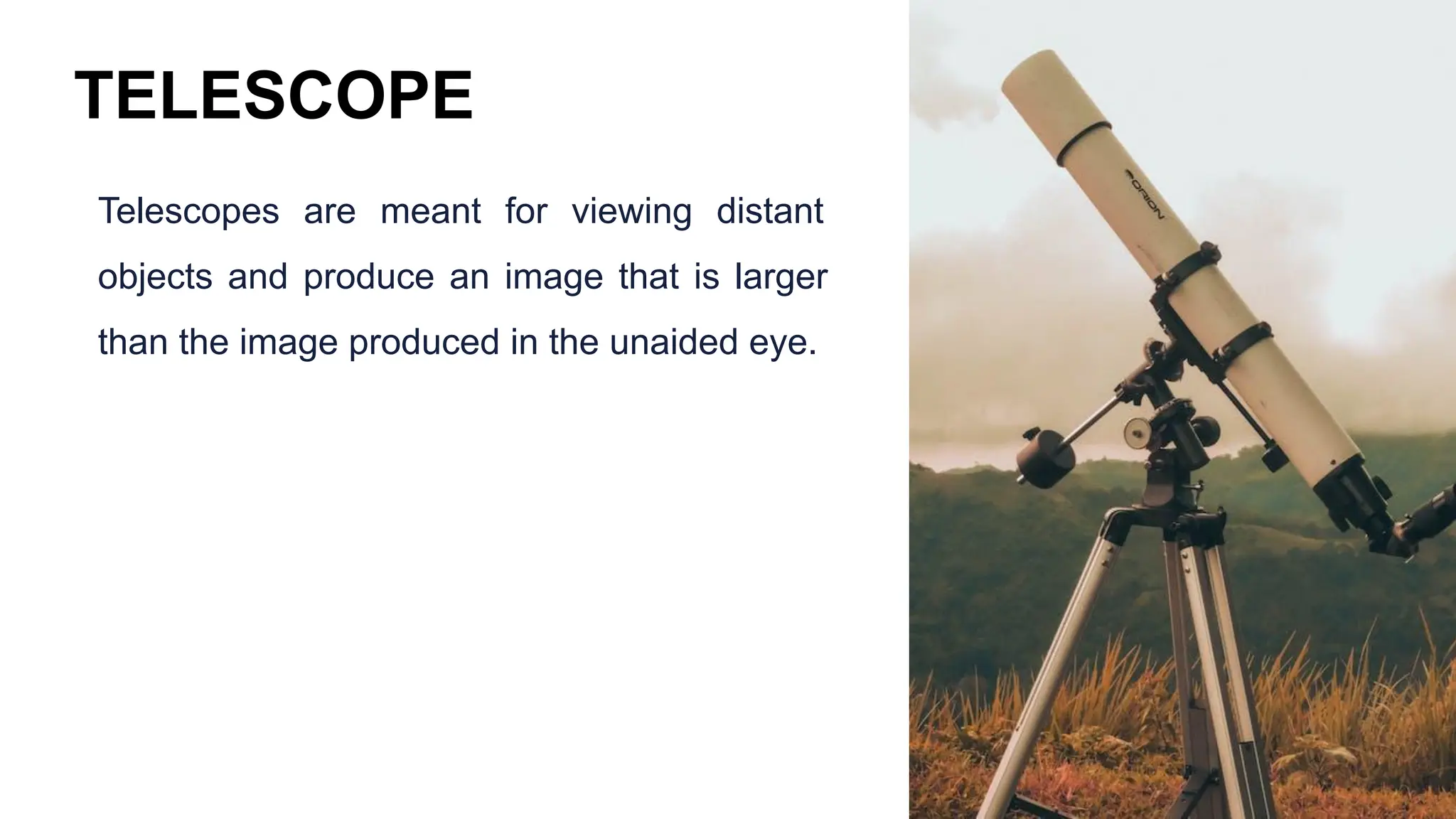 TELESCOPE

Telescopes are meant for viewing distant objects and produce an image that is larger than the image produced in the unaided eye.

ORION